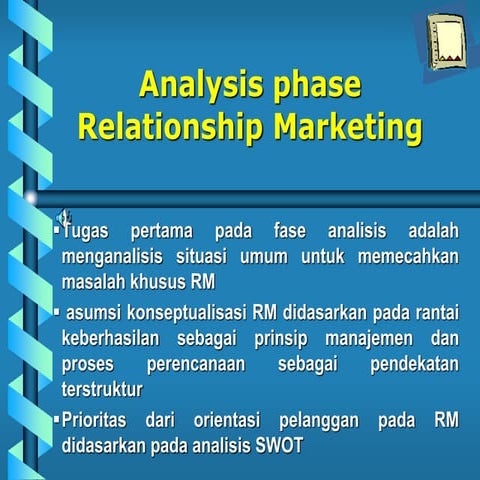 Analysis phase
Relationship Marketing

▪ Tugas pertama pada fase analisis adalah menganalisis situasi umum untuk memecahkan masalah khusus RM

▪ asumsi konseptualisasi RM didasarkan pada rantai keberhasilan sebagai prinsip manajemen dan proses perencanaan sebagai pendekatan terstruktur

▪ Prioritas dari orientasi pelanggan pada RM didasarkan pada analisis SWOT